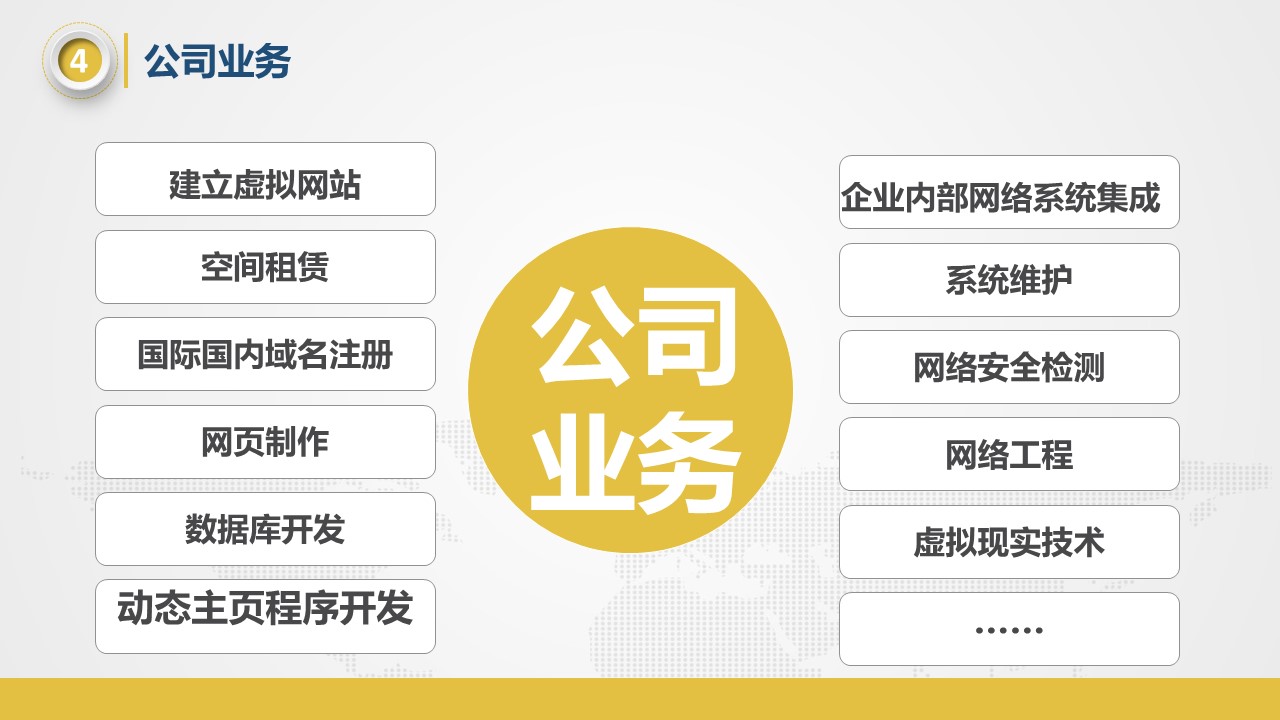 4 公司业务

建立虚拟网站

空间租赁

国际国内域名注册

网页制作

数据库开发

动态主页程序开发

公司业务

企业内部网络系统集成

系统维护

网络安全检测

网络工程

虚拟现实技术

……